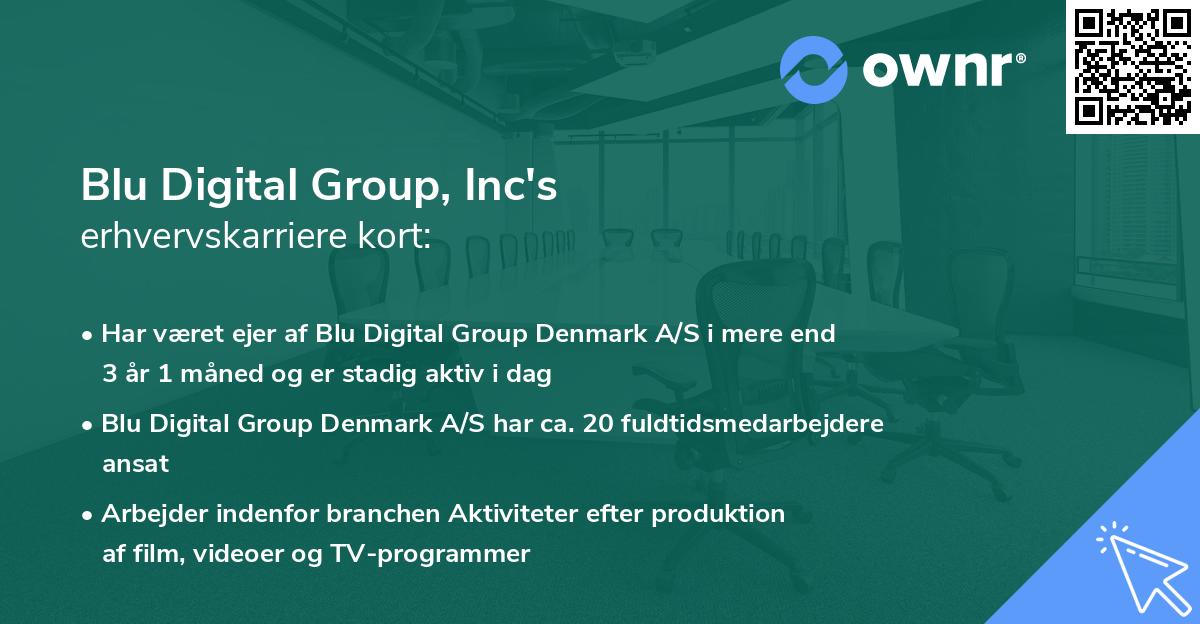 ownr®

Blu Digital Group, Inc's
erhvervskarriere kort:

• Har været ejer af Blu Digital Group Denmark A/S i mere end 3 år 1 måned og er stadig aktiv i dag

• Blu Digital Group Denmark A/S har ca. 20 fuldtidsmedarbejdere ansat

• Arbejder indenfor branchen Aktiviteter efter produktion af film, videoer og TV-programmer